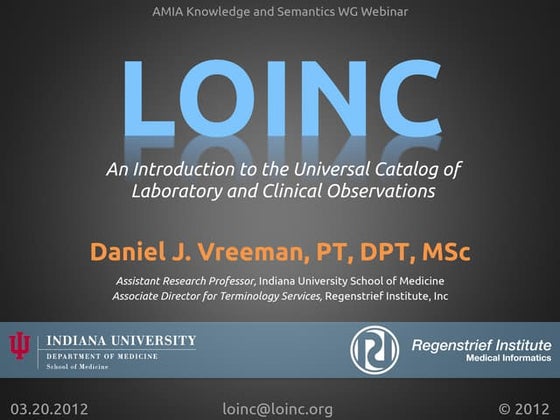 AMIA Knowledge and Semantics WG Webinar

LOINC

An Introduction to the Universal Catalog of Laboratory and Clinical Observations

Daniel J. Vreeman, PT, DPT, MSc

Assistant Research Professor, Indiana University School of Medicine
Associate Director for Terminology Services, Regenstrief Institute, Inc

INDIANA UNIVERSITY
DEPARTMENT OF MEDICINE
School of Medicine

Regenstrief Institute
Medical Informatics

03.20.2012 loinc@loinc.org © 2012